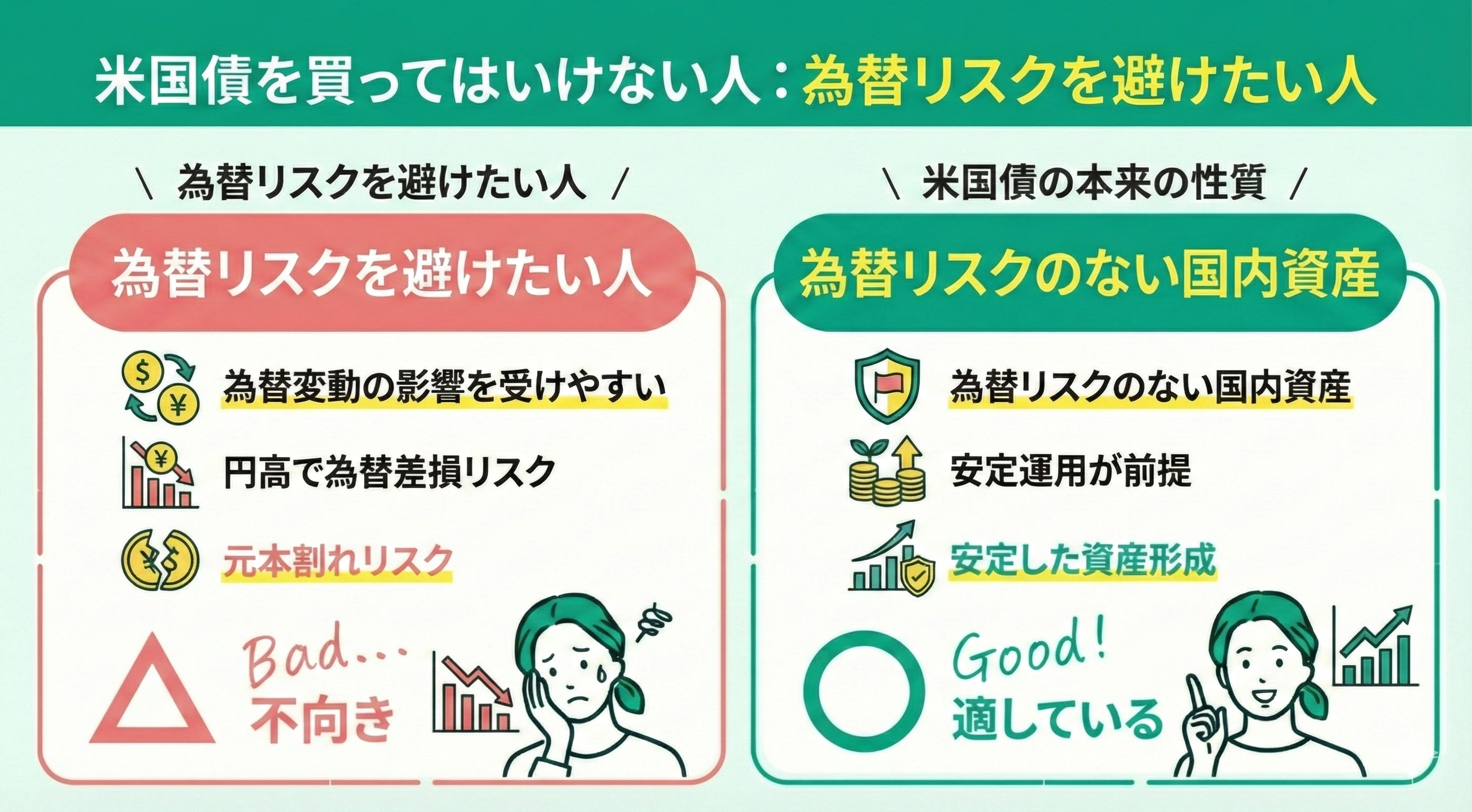 米国債を買ってはいけない人：為替リスクを避けたい人

＼ 為替リスクを避けたい人 ／

為替リスクを避けたい人

為替変動の影響を受けやすい

円高で為替差損リスク

元本割れリスク

Bad…

不向き

＼ 米国債の本来の性質 ／

為替リスクのない国内資産

為替リスクのない国内資産

安定運用が前提

安定した資産形成

Good!

適している